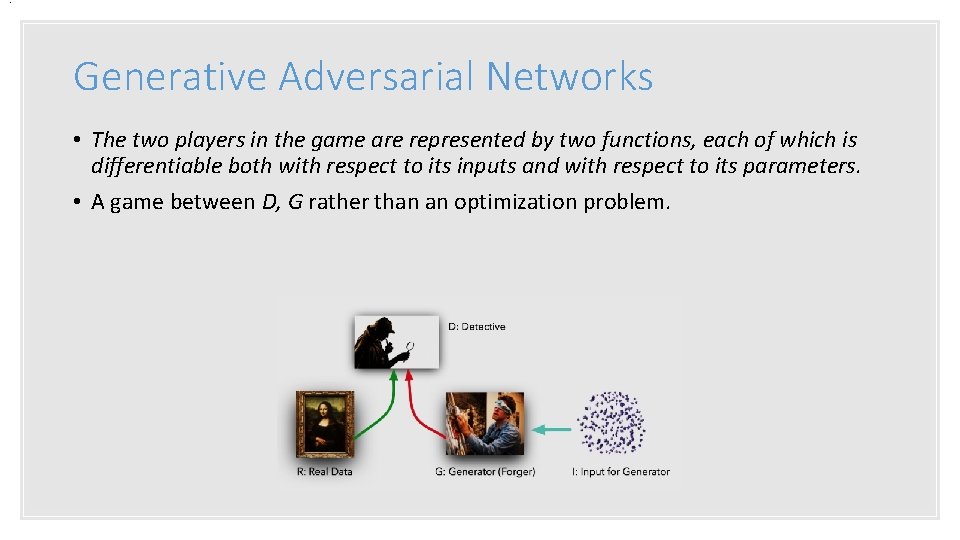 Generative Adversarial Networks

• The two players in the game are represented by two functions, each of which is differentiable both with respect to its inputs and with respect to its parameters.

• A game between D, G rather than an optimization problem.

D: Detective

R: Real Data

G: Generator (Forger)

I: Input for Generator